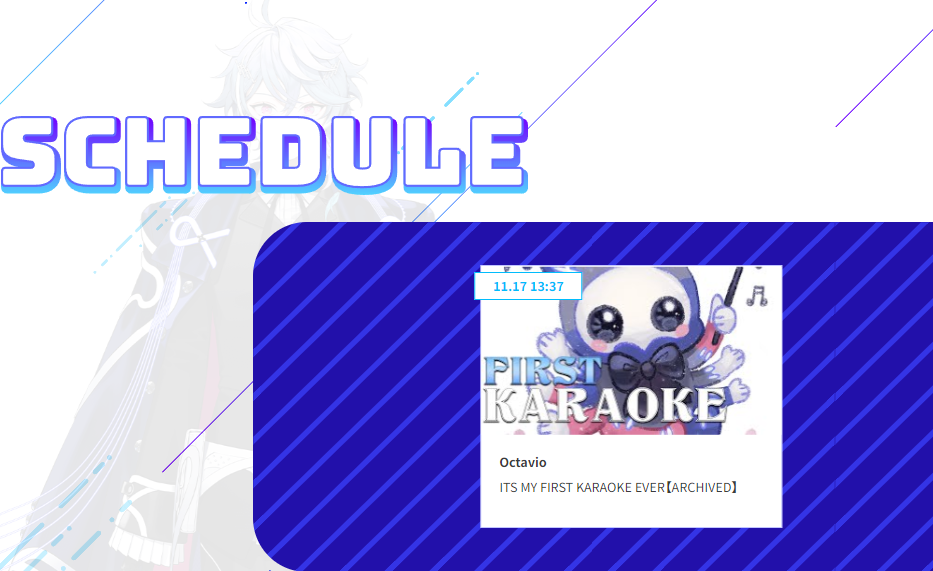 SCHEDULE

11.17 13:37

FIRST KARAOKE

Octavio

ITS MY FIRST KARAOKE EVER【ARCHIVED】